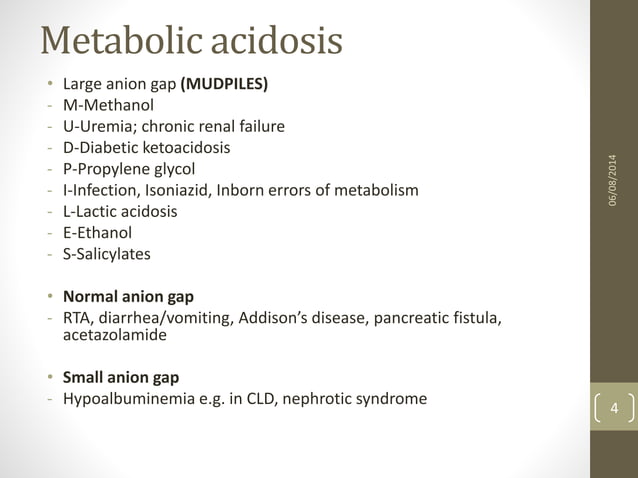 Metabolic acidosis

• Large anion gap **(MUDPILES)**
- M-Methanol
- U-Uremia; chronic renal failure
- D-Diabetic ketoacidosis
- P-Propylene glycol
- I-Infection, Isoniazid, Inborn errors of metabolism
- L-Lactic acidosis
- E-Ethanol
- S-Salicylates

• **Normal anion gap**
- RTA, diarrhea/vomiting, Addison's disease, pancreatic fistula, acetazolamide

• **Small anion gap**
- Hypoalbuminemia e.g. in CLD, nephrotic syndrome

06/08/2014

4